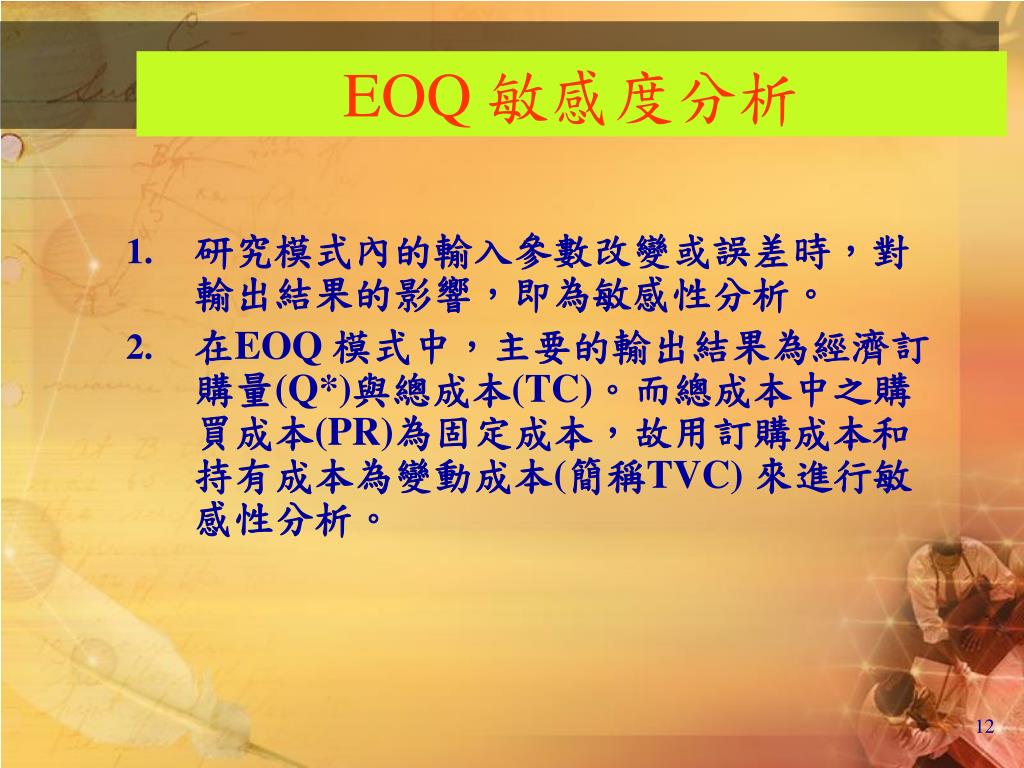 EOQ 敏感度分析

1. 研究模式內的輸入參數改變或誤差時，對輸出結果的影響，即為敏感性分析。

2. 在EOQ 模式中，主要的輸出結果為經濟訂購量(Q*)與總成本(TC)。而總成本中之購買成本(PR)為固定成本，故用訂購成本和持有成本為變動成本(簡稱TVC) 來進行敏感性分析。

12